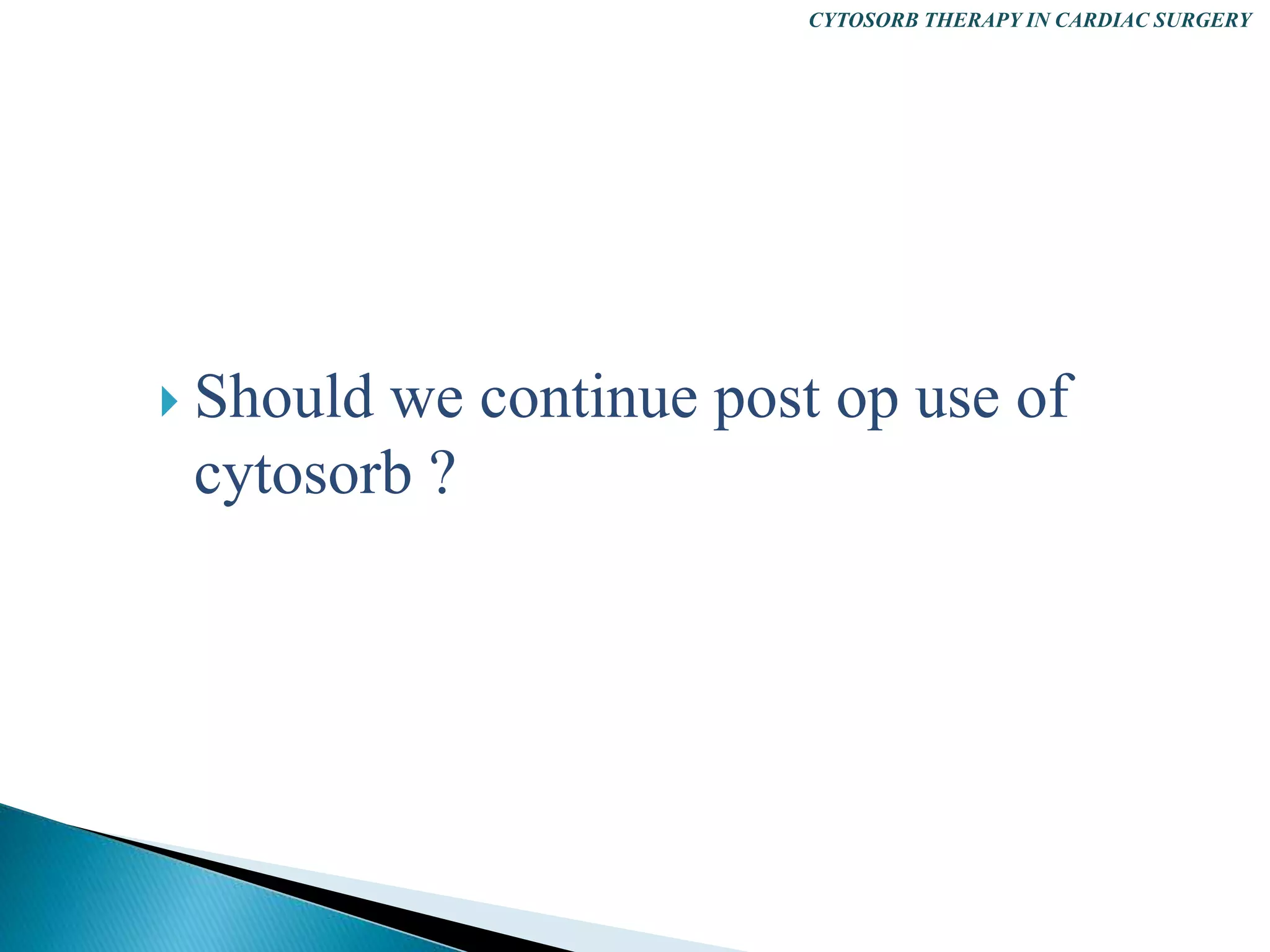 CYTOSORB THERAPY IN CARDIAC SURGERY

Should we continue post op use of cytosorb ?